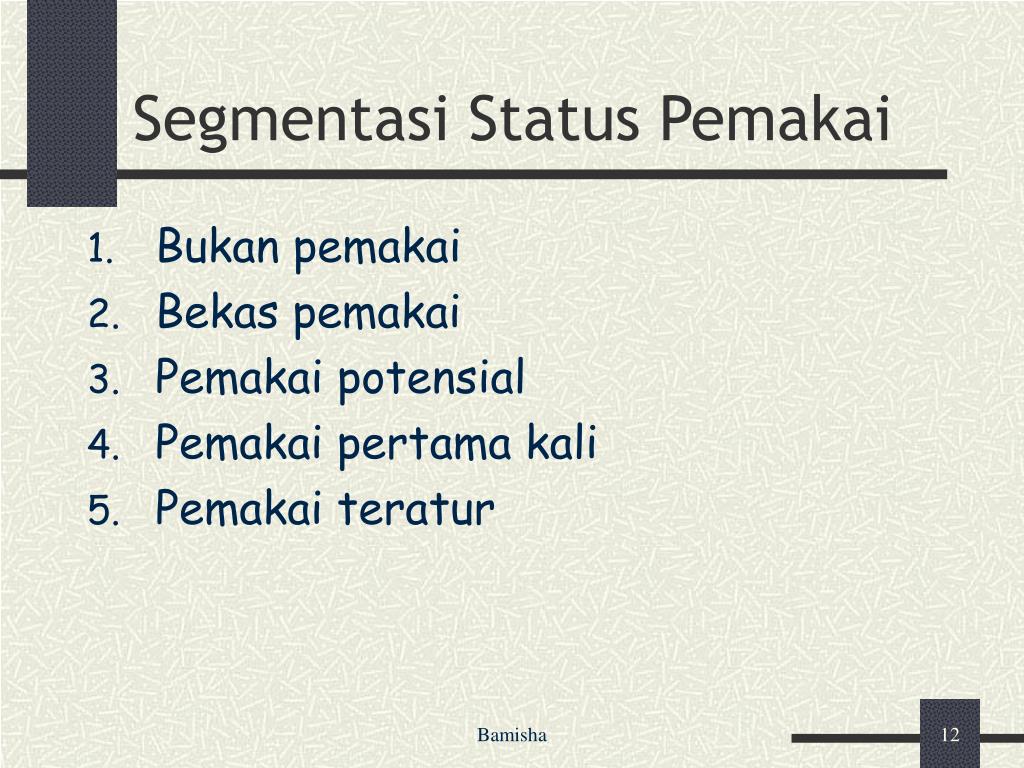 Segmentasi Status Pemakai

1. Bukan pemakai
2. Bekas pemakai
3. Pemakai potensial
4. Pemakai pertama kali
5. Pemakai teratur

Bamisha

12